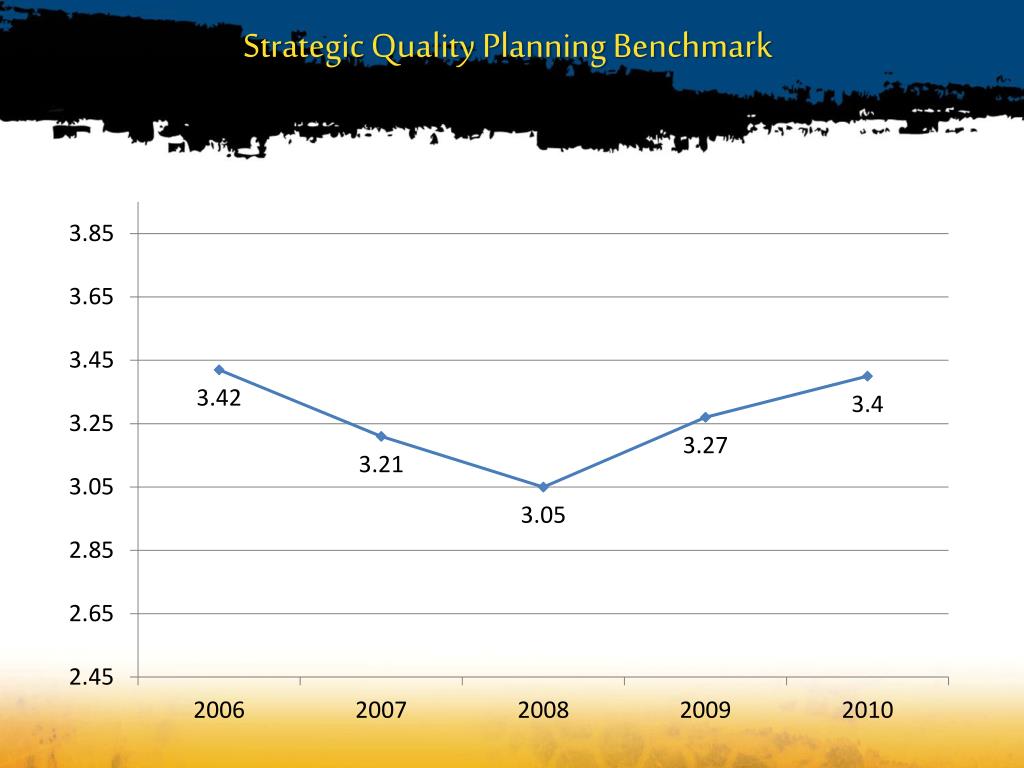 Strategic Quality Planning Benchmark

3.85
3.65
3.45
3.25
3.05
2.85
2.65
2.45

3.42
3.21
3.05
3.27
3.4

2006
2007
2008
2009
2010